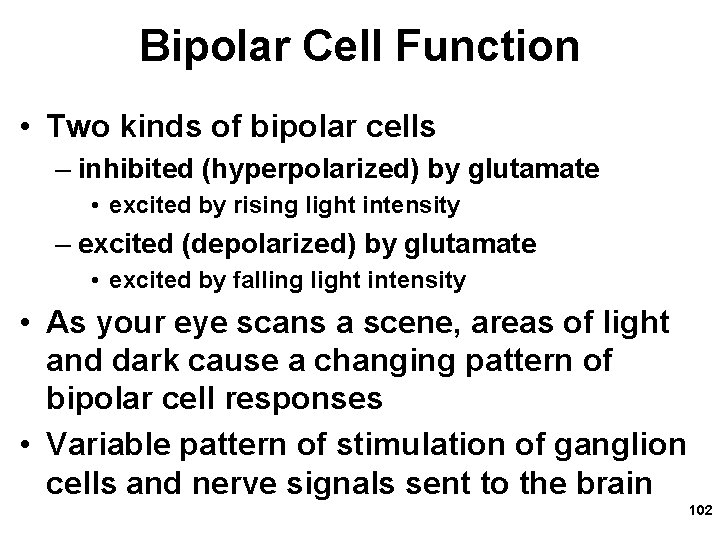 Bipolar Cell Function

• Two kinds of bipolar cells
– inhibited (hyperpolarized) by glutamate
• excited by rising light intensity
– excited (depolarized) by glutamate
• excited by falling light intensity

• As your eye scans a scene, areas of light and dark cause a changing pattern of bipolar cell responses

• Variable pattern of stimulation of ganglion cells and nerve signals sent to the brain

102